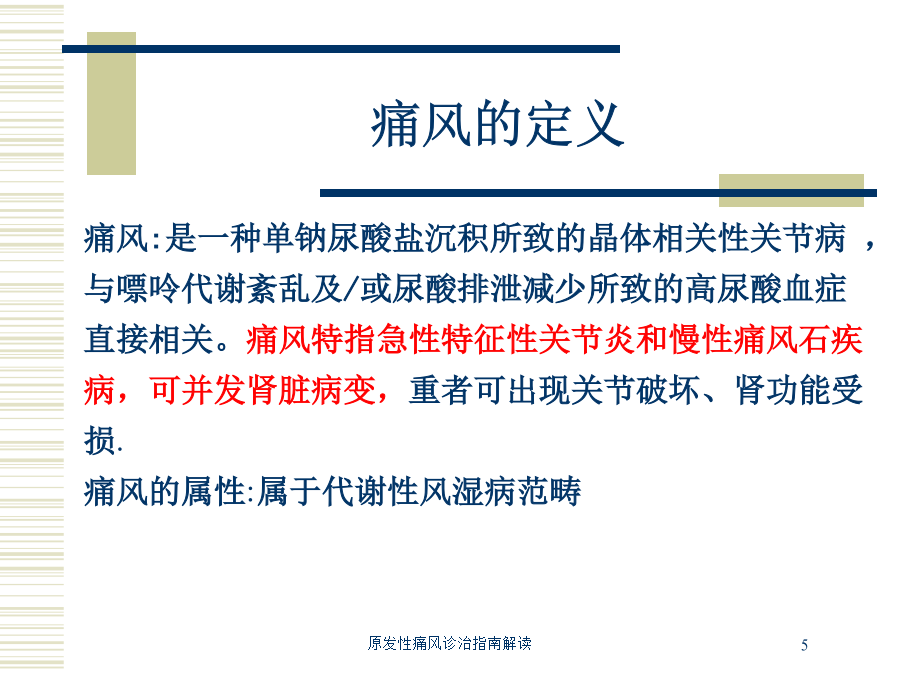 痛风的定义

痛风:是一种单钠尿酸盐沉积所致的晶体相关性关节病 ，与嘌呤代谢紊乱及/或尿酸排泄减少所致的高尿酸血症直接相关。痛风特指急性特征性关节炎和慢性痛风石疾病，可并发肾脏病变，重者可出现关节破坏、肾功能受损.

痛风的属性:属于代谢性风湿病范畴

原发性痛风诊治指南解读

5